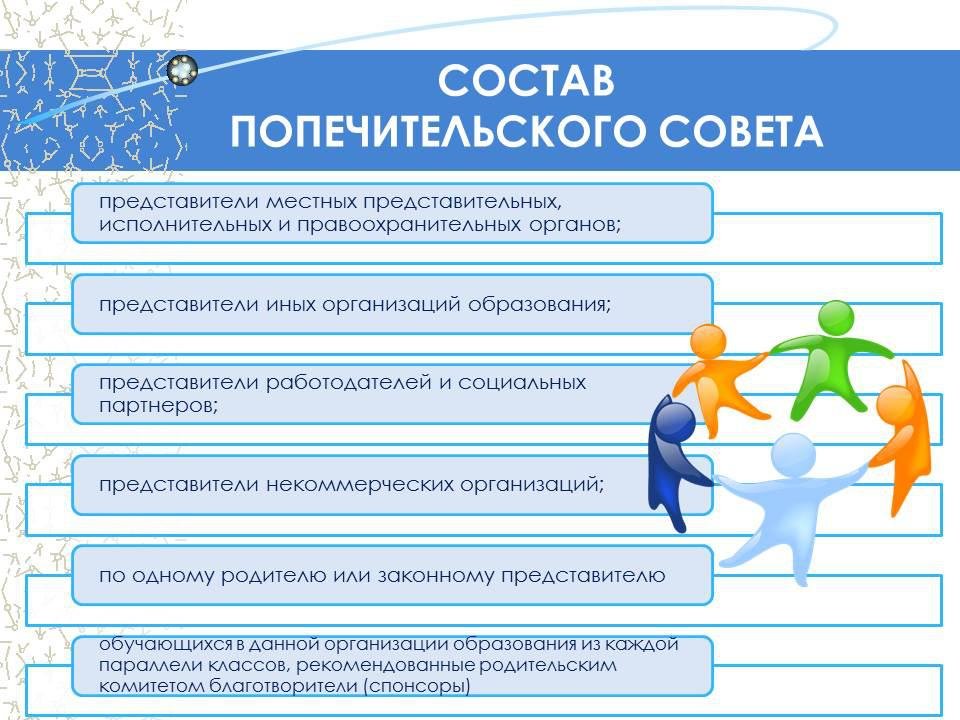 СОСТАВ
ПОПЕЧИТЕЛЬСКОГО СОВЕТА

представители местных представительных, исполнительных и правоохранительных органов;

представители иных организаций образования;

представители работодателей и социальных партнеров;

представители некоммерческих организаций;

по одному родителю или законному представителю

обучающихся в данной организации образования из каждой параллели классов, рекомендованные родительским комитетом благотворители (спонсоры)